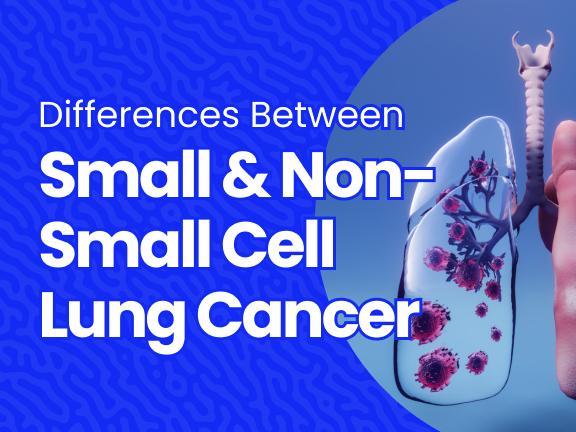 Differences Between

Small & Non-Small Cell Lung Cancer